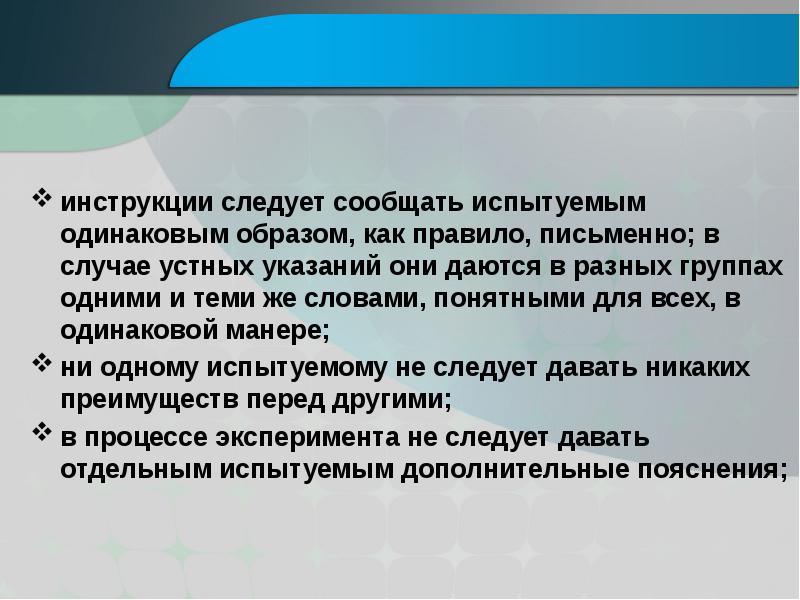 ❖ инструкции следует сообщать испытуемым одинаковым образом, как правило, письменно; в случае устных указаний они даются в разных группах одними и теми же словами, понятными для всех, в одинаковой манере;

❖ ни одному испытуемому не следует давать никаких преимуществ перед другими;

❖ в процессе эксперимента не следует давать отдельным испытуемым дополнительные пояснения;